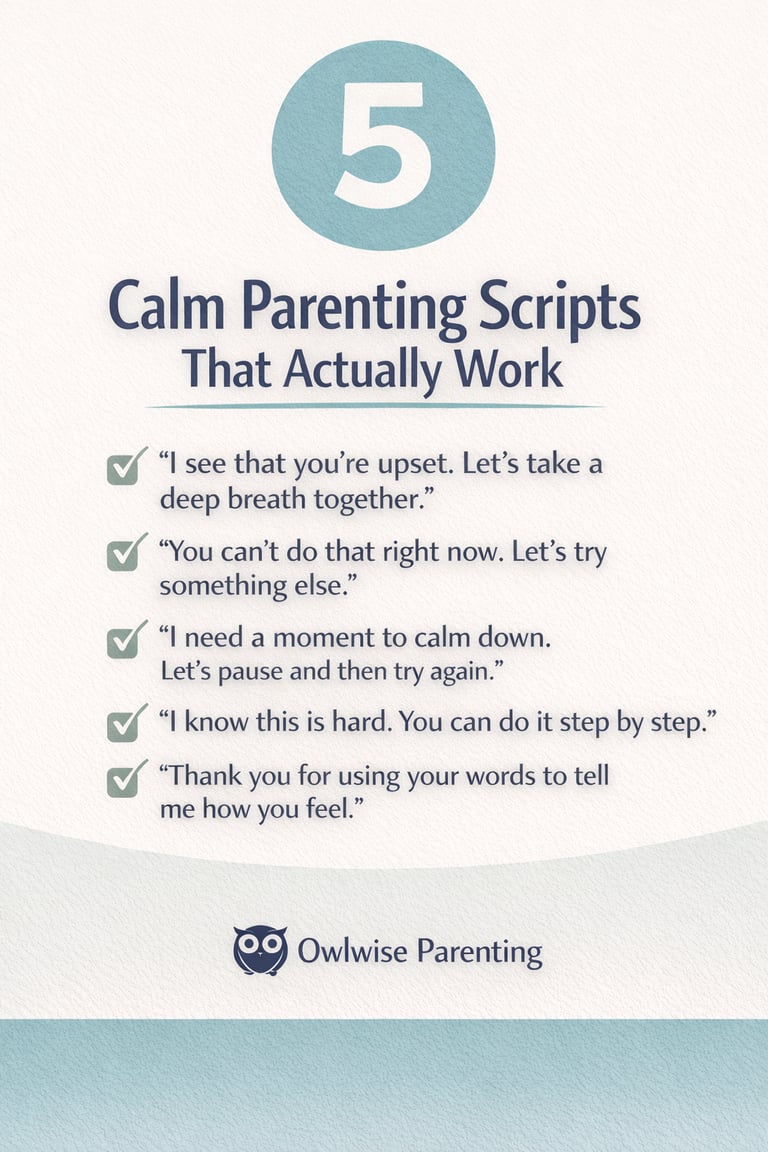 5

Calm Parenting Scripts
That Actually Work

“I see that you’re upset. Let’s take a deep breath together.”

“You can’t do that right now. Let’s try something else.”

“I need a moment to calm down. Let’s pause and then try again.”

“I know this is hard. You can do it step by step.”

“Thank you for using your words to tell me how you feel.”

Owlwise Parenting